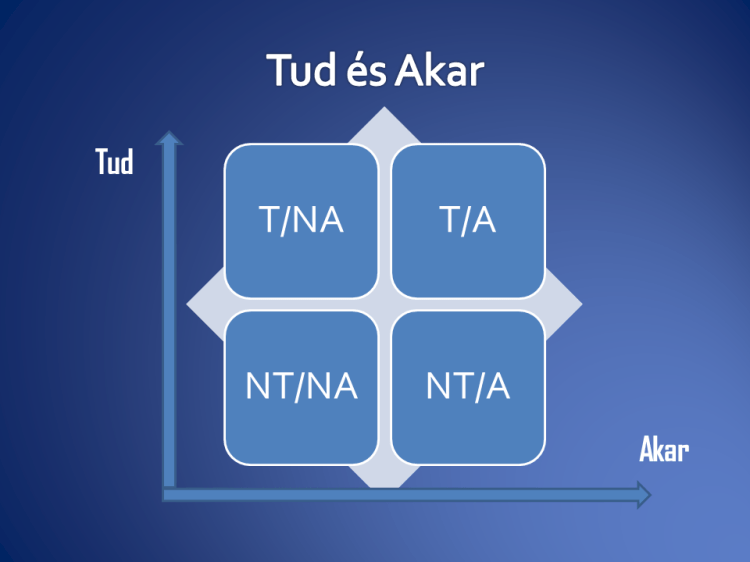 Tud és Akar

Tud

T/NA

T/A

NT/NA

NT/A

Akar